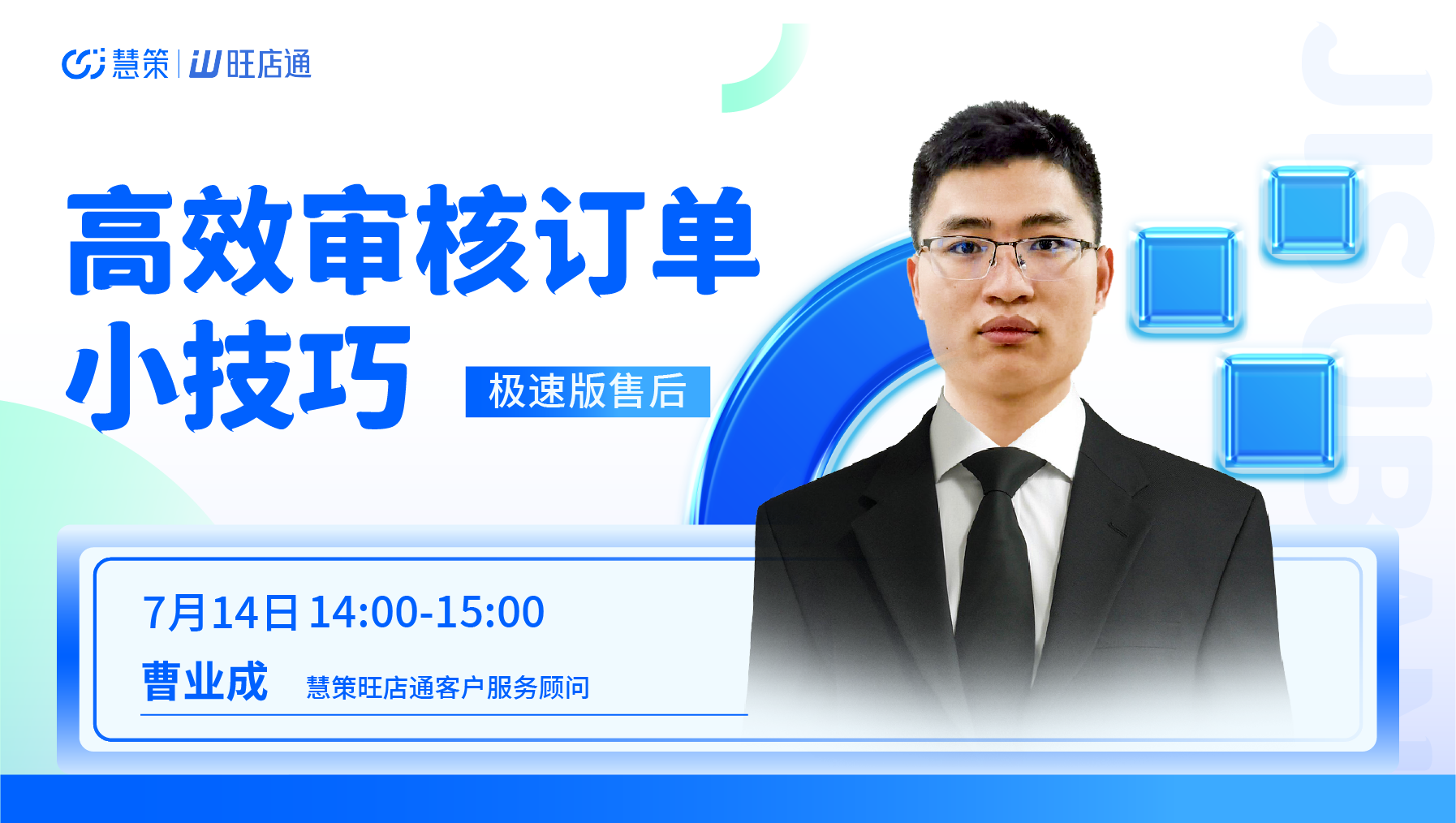 慧策 | 旺店通

高效审核订单小技巧

极速版售后

JISUBAN

7月14日 14:00-15:00

曹业成 慧策旺店通客户服务顾问